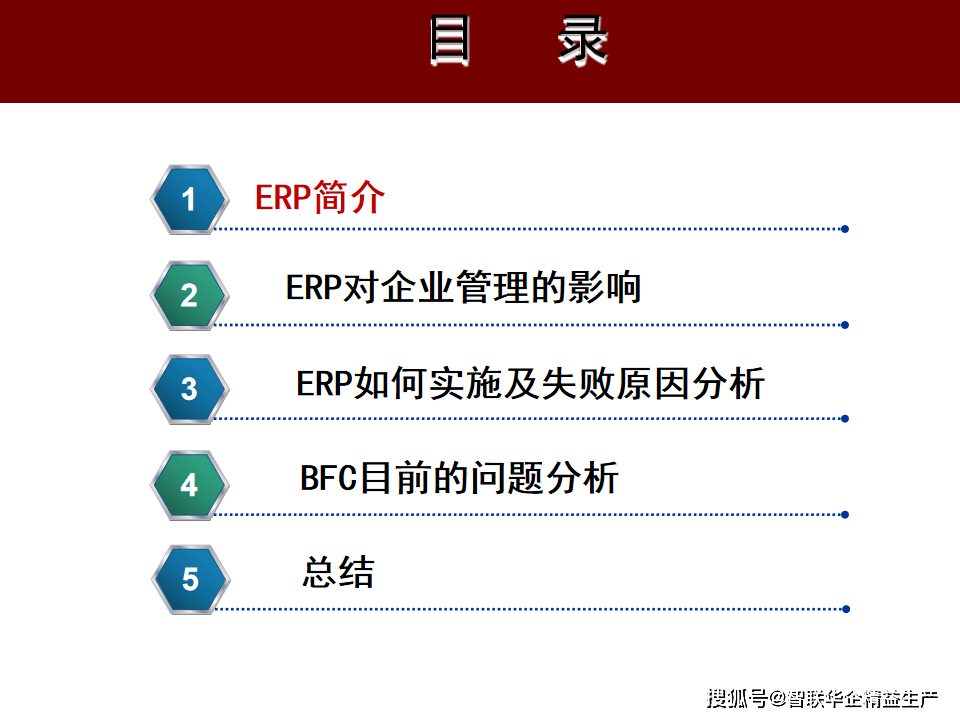 目 录

1 ERP简介

2 ERP对企业管理的影响

3 ERP如何实施及失败原因分析

4 BFC目前的问题分析

5 总结

搜狐号@智联华企精益生产